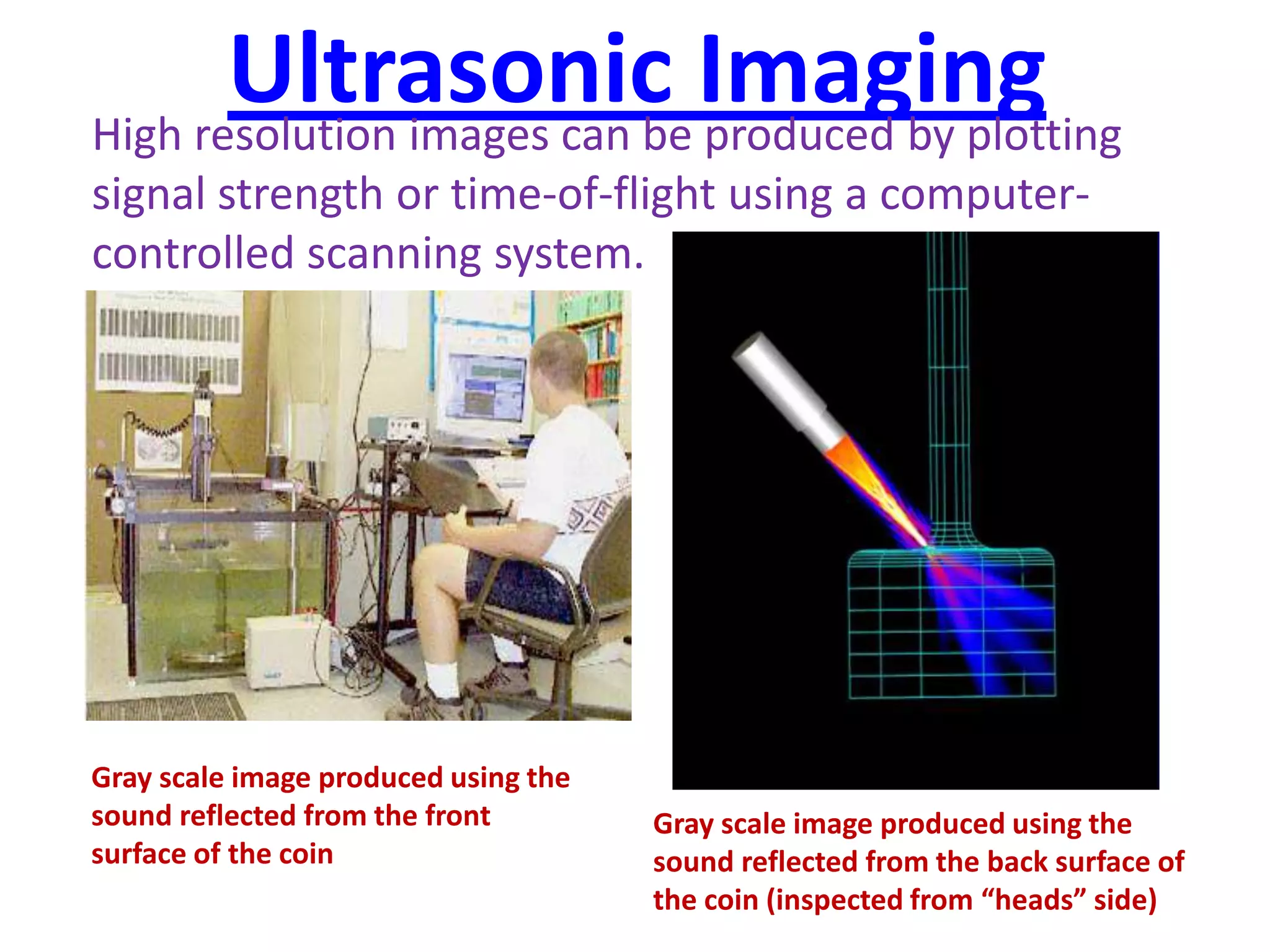 Ultrasonic Imaging

High resolution images can be produced by plotting signal strength or time-of-flight using a computer-controlled scanning system.

Gray scale image produced using the sound reflected from the front surface of the coin

Gray scale image produced using the sound reflected from the back surface of the coin (inspected from “heads” side)